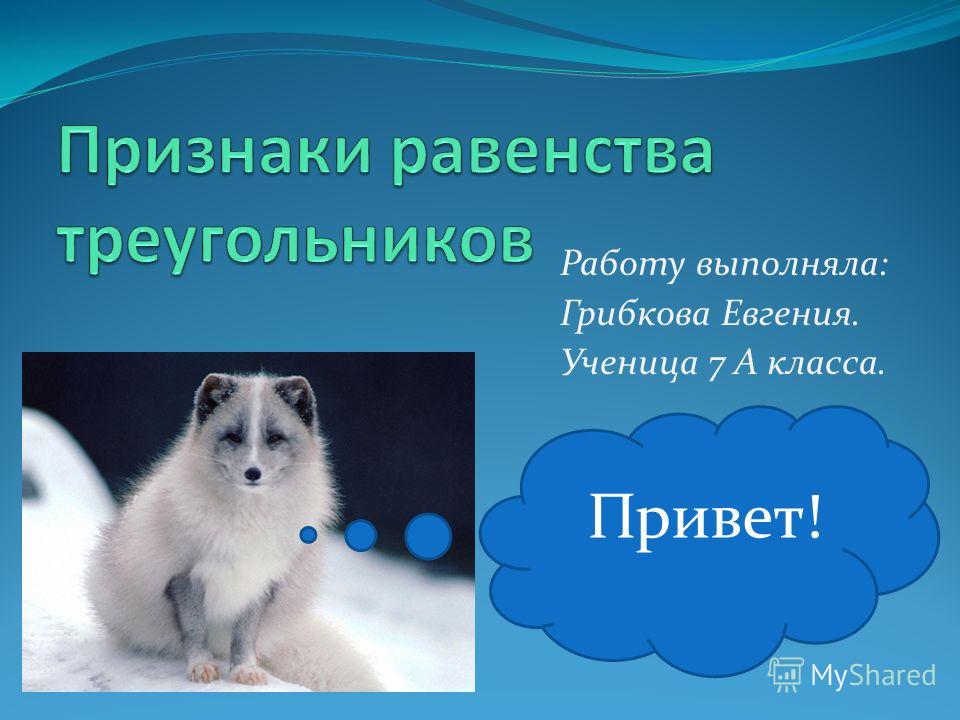 Признаки равенства треугольников

Работу выполняла:
Грибкова Евгения.
Ученица 7 А класса.

Привет!

MyShared